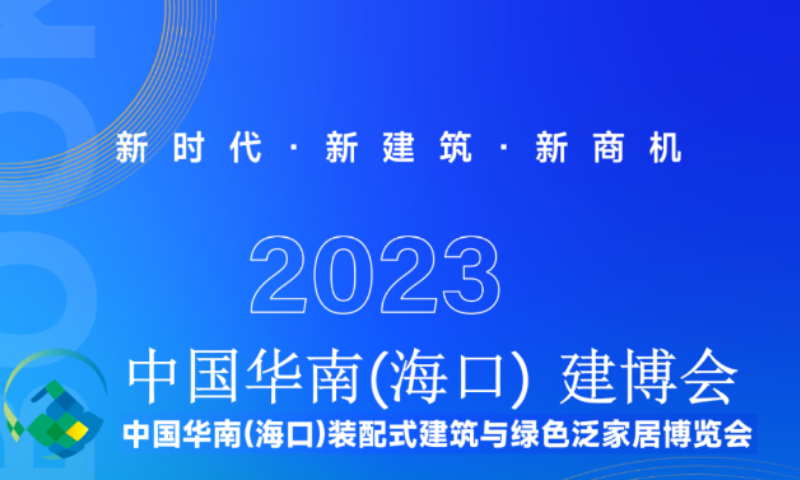 新时代 · 新建筑 · 新商机

2023

中国华南(海口) 建博会

中国华南(海口)装配式建筑与绿色泛家居博览会